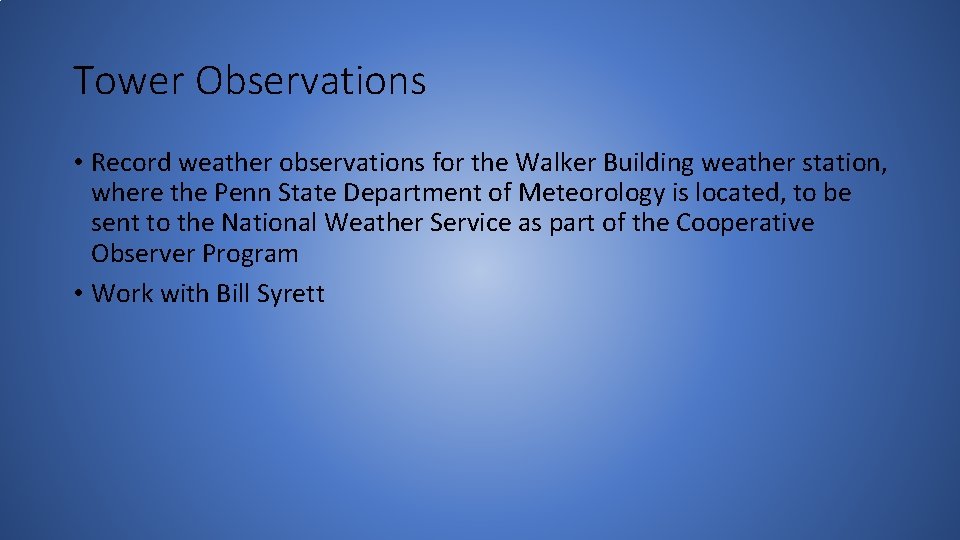 Tower Observations

• Record weather observations for the Walker Building weather station, where the Penn State Department of Meteorology is located, to be sent to the National Weather Service as part of the Cooperative Observer Program

• Work with Bill Syrett